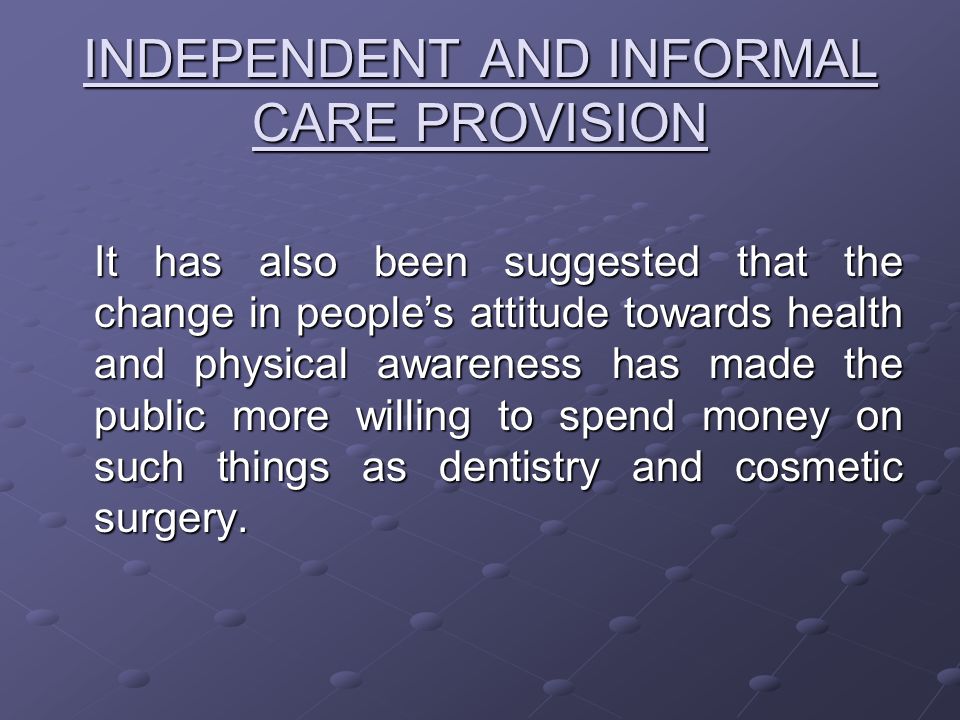 INDEPENDENT AND INFORMAL CARE PROVISION

It has also been suggested that the change in people’s attitude towards health and physical awareness has made the public more willing to spend money on such things as dentistry and cosmetic surgery.